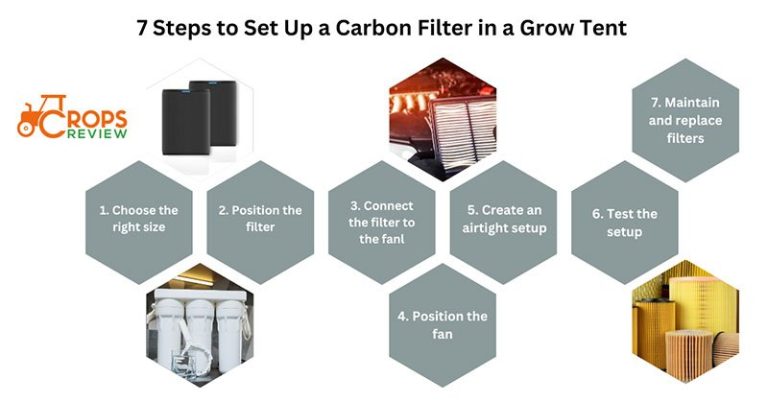 7 Steps to Set Up a Carbon Filter in a Grow Tent

CROPS REVIEW

1. Choose the right size

2. Position the filter

3. Connect the filter to the fanl

4. Position the fan

5. Create an airtight setup

6. Test the setup

7. Maintain and replace filters